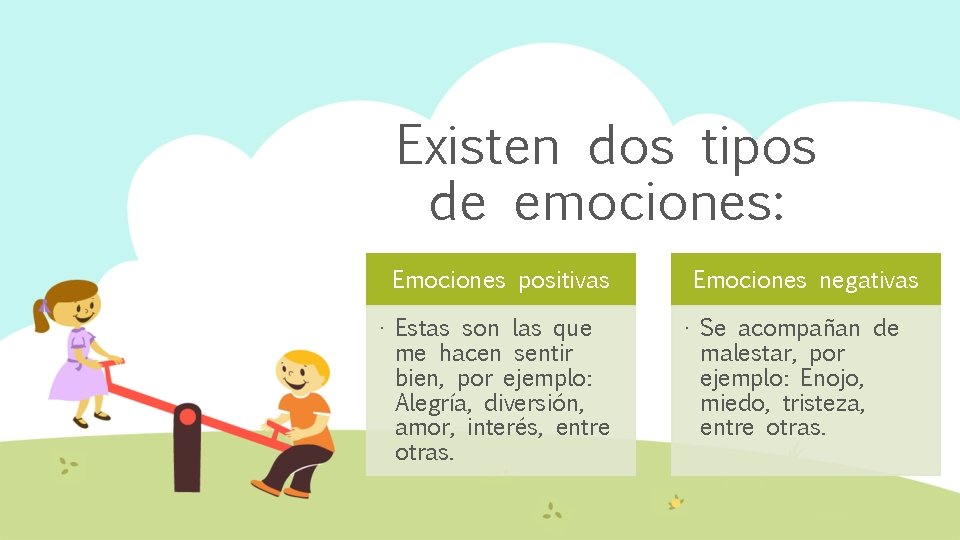 Existen dos tipos de emociones:

Emociones positivas

· Estas son las que me hacen sentir bien, por ejemplo: Alegría, diversión, amor, interés, entre otras.

Emociones negativas

· Se acompañan de malestar, por ejemplo: Enojo, miedo, tristeza, entre otras.